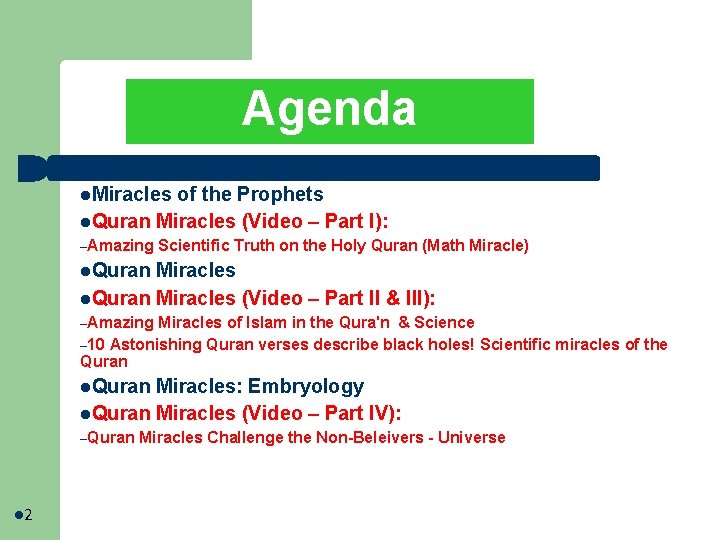 Agenda

●Miracles of the Prophets
●Quran Miracles (Video – Part I):
–Amazing Scientific Truth on the Holy Quran (Math Miracle)
●Quran Miracles
●Quran Miracles (Video – Part II & III):
–Amazing Miracles of Islam in the Qura'n & Science
–10 Astonishing Quran verses describe black holes! Scientific miracles of the Quran
●Quran Miracles: Embryology
●Quran Miracles (Video – Part IV):
–Quran Miracles Challenge the Non-Beleivers - Universe

●2